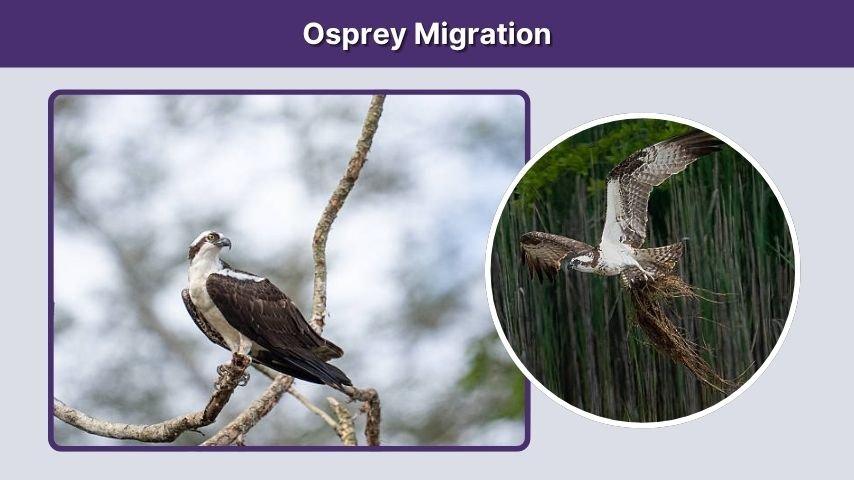 Osprey Migration